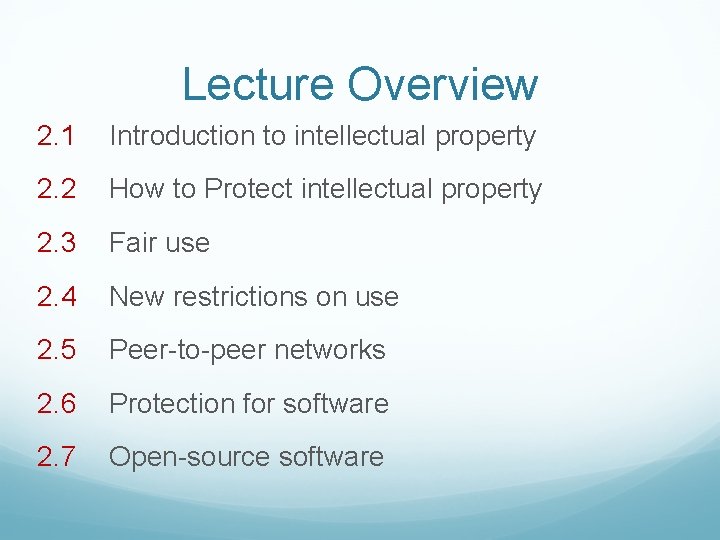 Lecture Overview

2.1 Introduction to intellectual property

2.2 How to Protect intellectual property

2.3 Fair use

2.4 New restrictions on use

2.5 Peer-to-peer networks

2.6 Protection for software

2.7 Open-source software